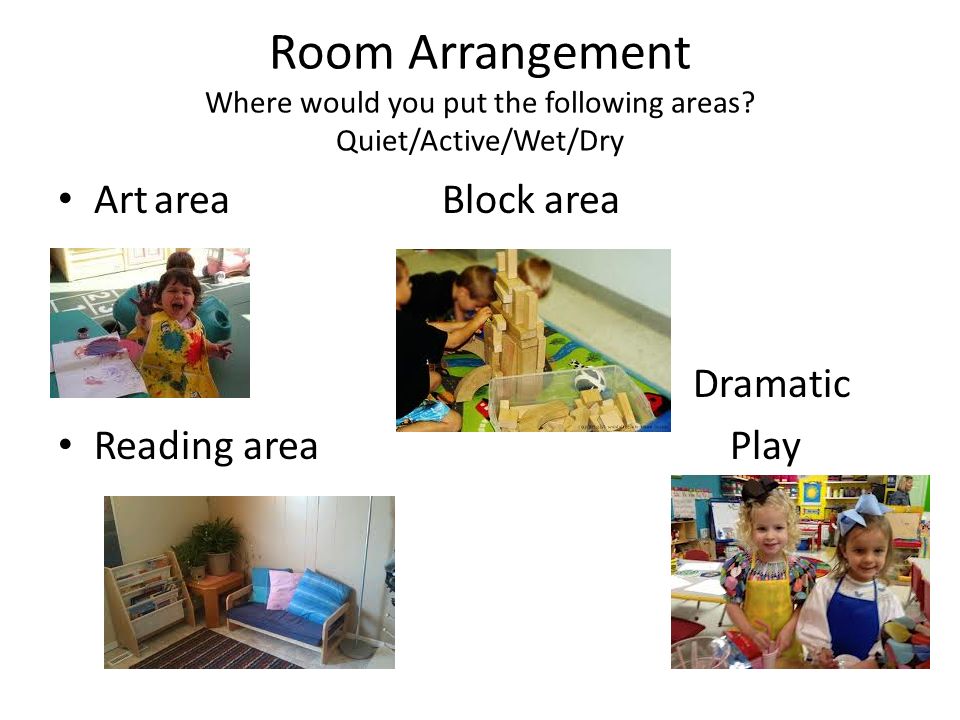 Room Arrangement
Where would you put the following areas?
Quiet/Active/Wet/Dry

• Art area

Block area

Dramatic Play

• Reading area